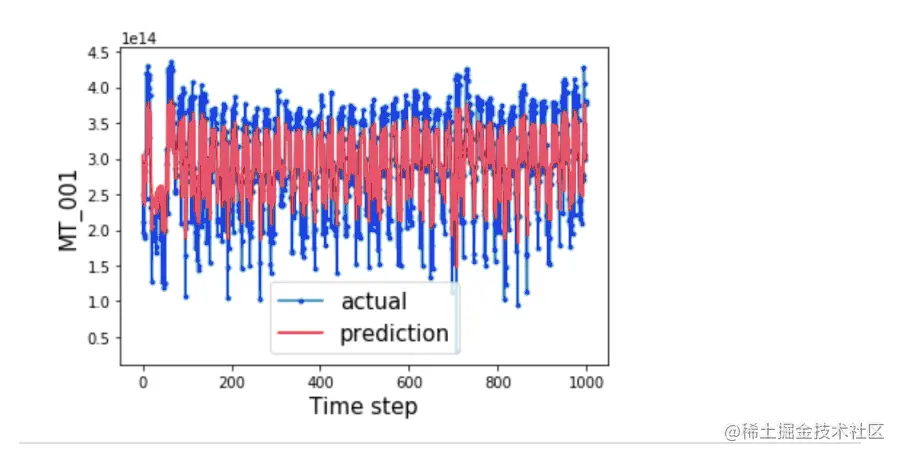 1e14

4.5
4.0
3.5
3.0
2.5
2.0
1.5
1.0
0.5

MT_001

actual
prediction

0
200
400
600
800
1000

Time step

@稀土掘金技术社区